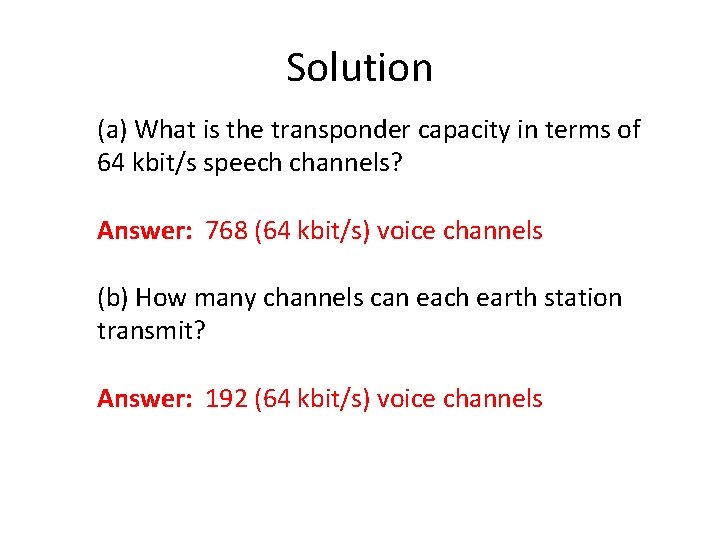 Solution

(a) What is the transponder capacity in terms of 64 kbit/s speech channels?

Answer: 768 (64 kbit/s) voice channels

(b) How many channels can each earth station transmit?

Answer: 192 (64 kbit/s) voice channels